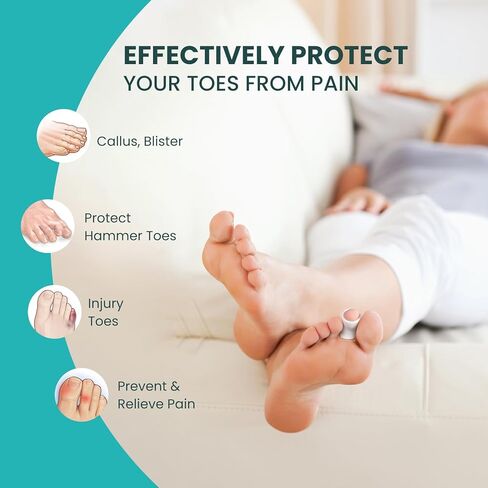 EFFECTIVELY PROTECT
YOUR TOES FROM PAIN

Callus, Blister

Protect Hammer Toes

Injury Toes

Prevent & Relieve Pain